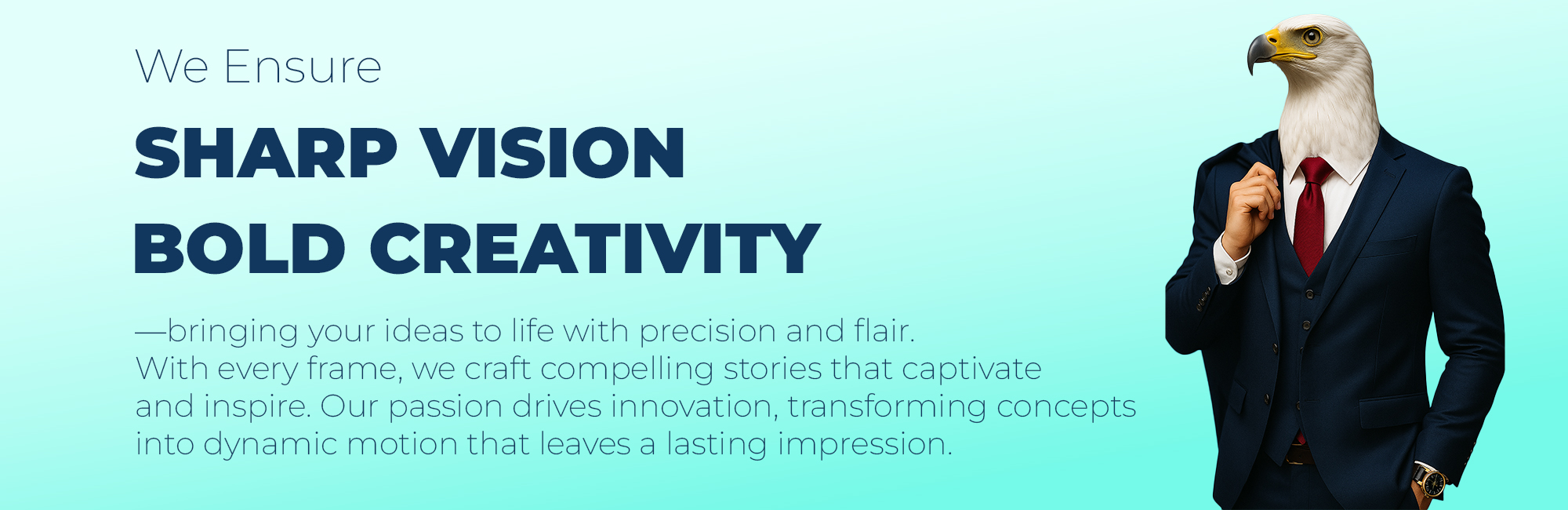 We Ensure

SHARP VISION
BOLD CREATIVITY

—bringing your ideas to life with precision and flair. With every frame, we craft compelling stories that captivate and inspire. Our passion drives innovation, transforming concepts into dynamic motion that leaves a lasting impression.